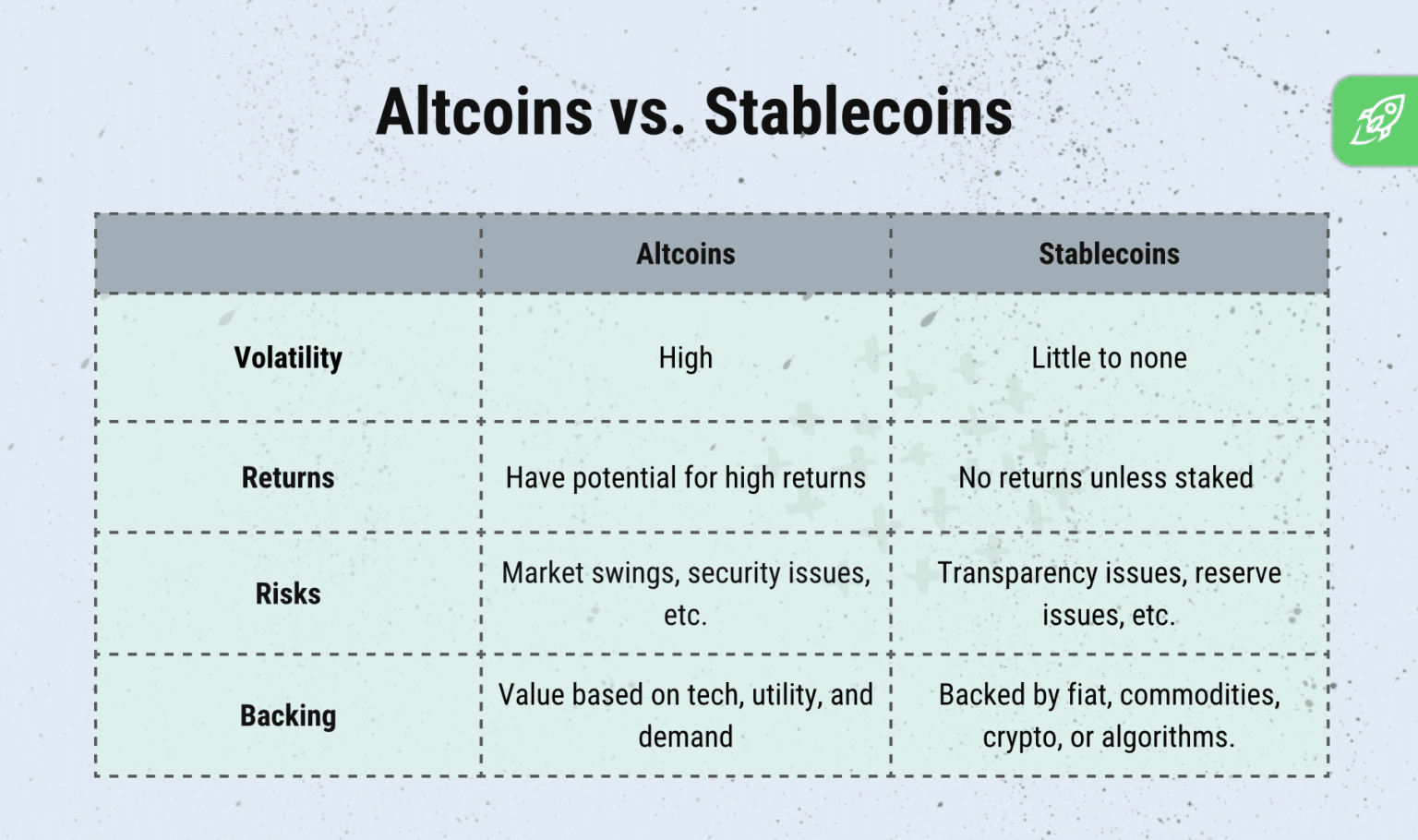 Altcoins vs. Stablecoins

|  | Altcoins | Stablecoins |
|---|---|---|
| Volatility | High | Little to none |
| Returns | Have potential for high returns | No returns unless staked |
| Risks | Market swings, security issues, etc. | Transparency issues, reserve issues, etc. |
| Backing | Value based on tech, utility, and demand | Backed by fiat, commodities, crypto, or algorithms. |